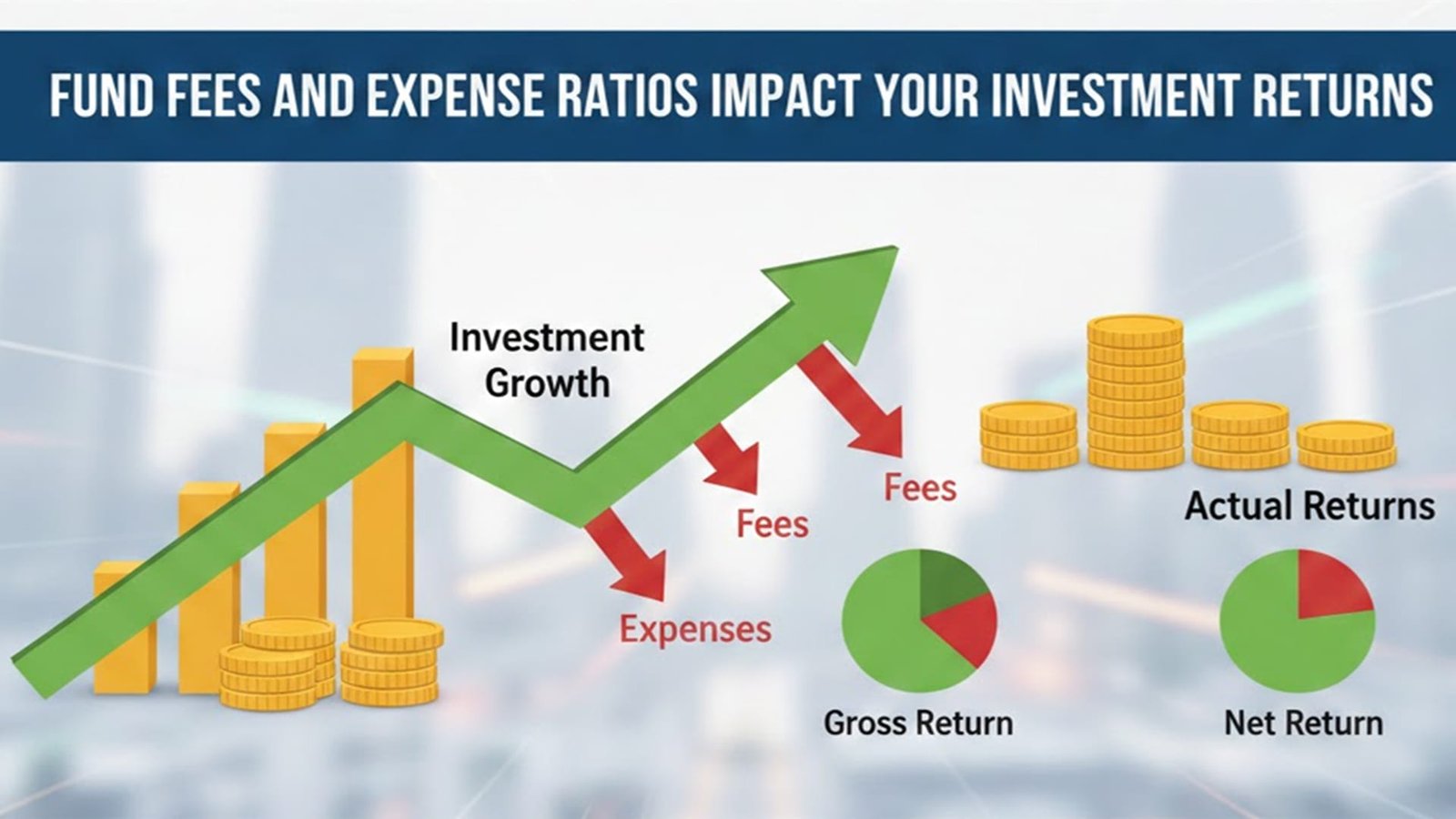 FUND FEES AND EXPENSE RATIOS IMPACT YOUR INVESTMENT RETURNS

Investment Growth

Fees

Fees

Expenses

Actual Returns

Gross Return

Net Return